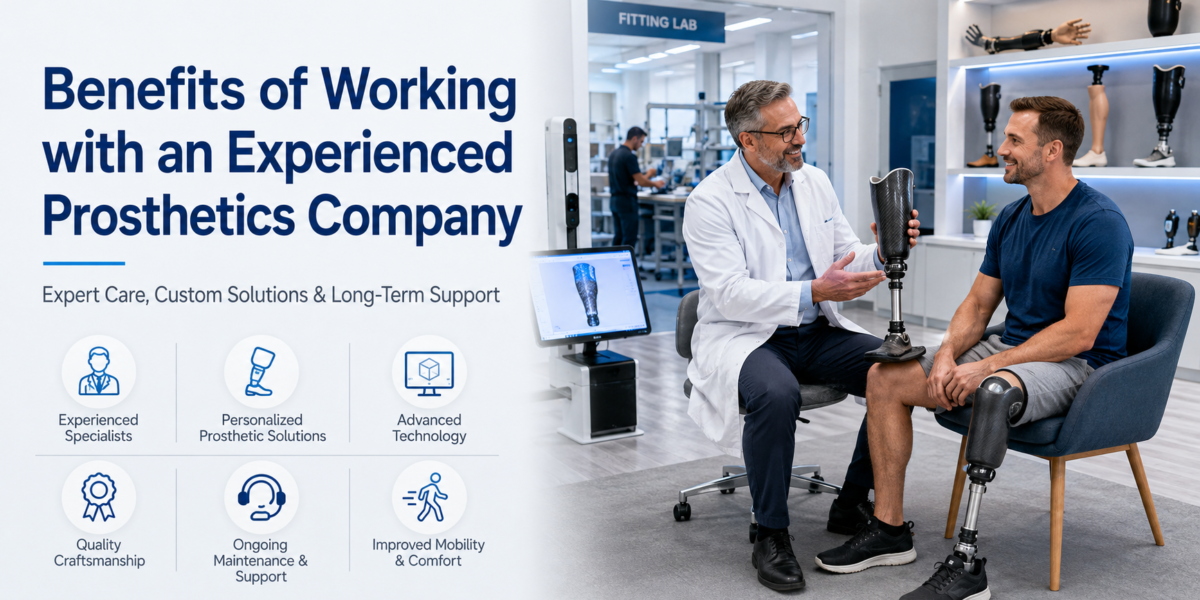 Benefits of Working with an Experienced Prosthetics Company

Expert Care, Custom Solutions & Long-Term Support

Experienced Specialists

Personalized Prosthetic Solutions

Advanced Technology

Quality Craftsmanship

Ongoing Maintenance & Support

Improved Mobility & Comfort

FITTING LAB